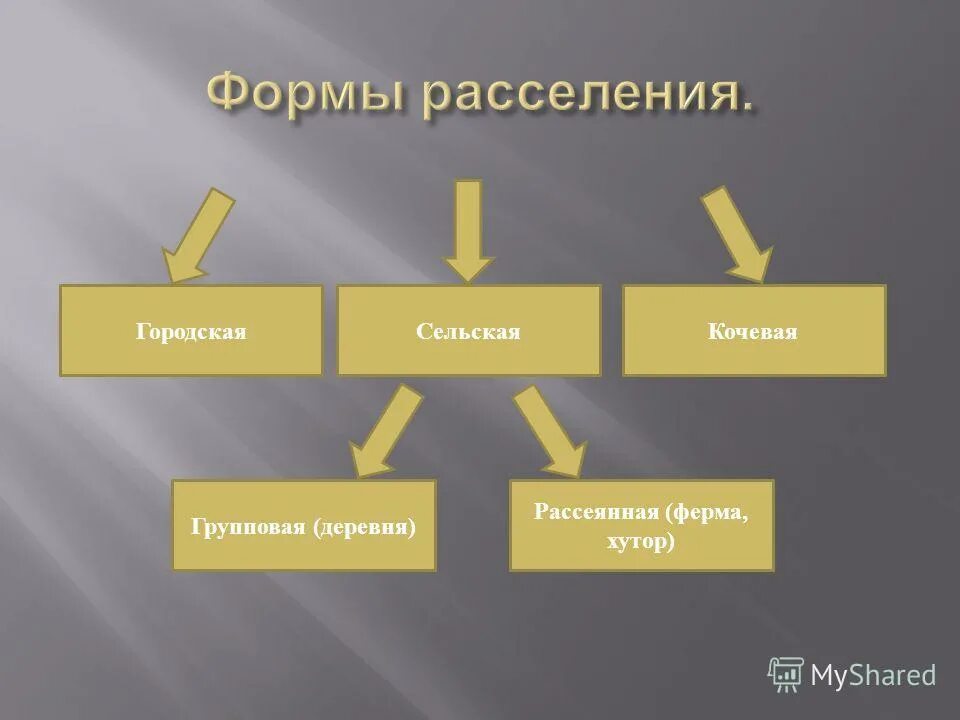 Формы расселения.

Городская

Сельская

Кочевая

Групповая (деревня)

Рассеянная (ферма, хутор)

MyShared